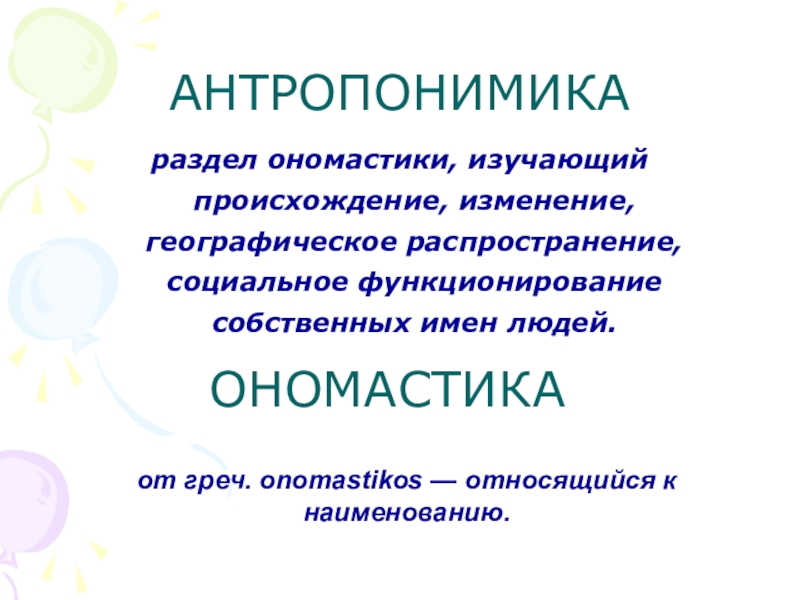 АНТРОПОНИМИКА

раздел ономастики, изучающий происхождение, изменение, географическое распространение, социальное функционирование собственных имен людей.

ОНОМАСТИКА

от греч. onomastikos — относящийся к наименованию.